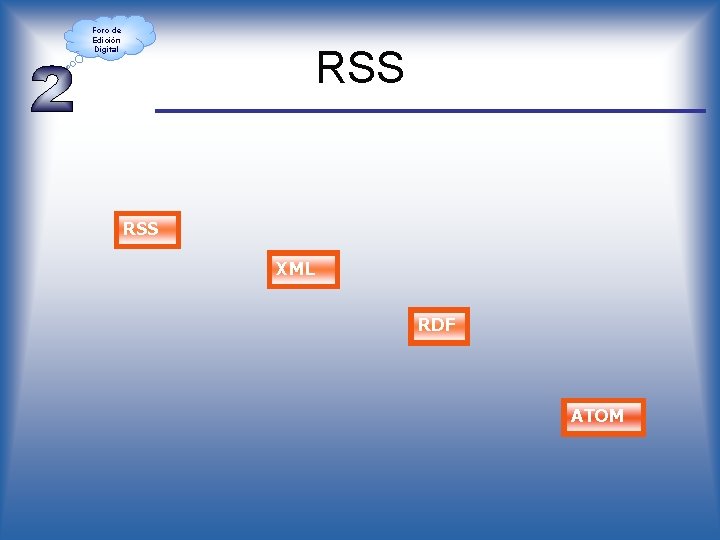 Foro de Edición Digital

2

RSS

RSS

XML

RDF

ATOM